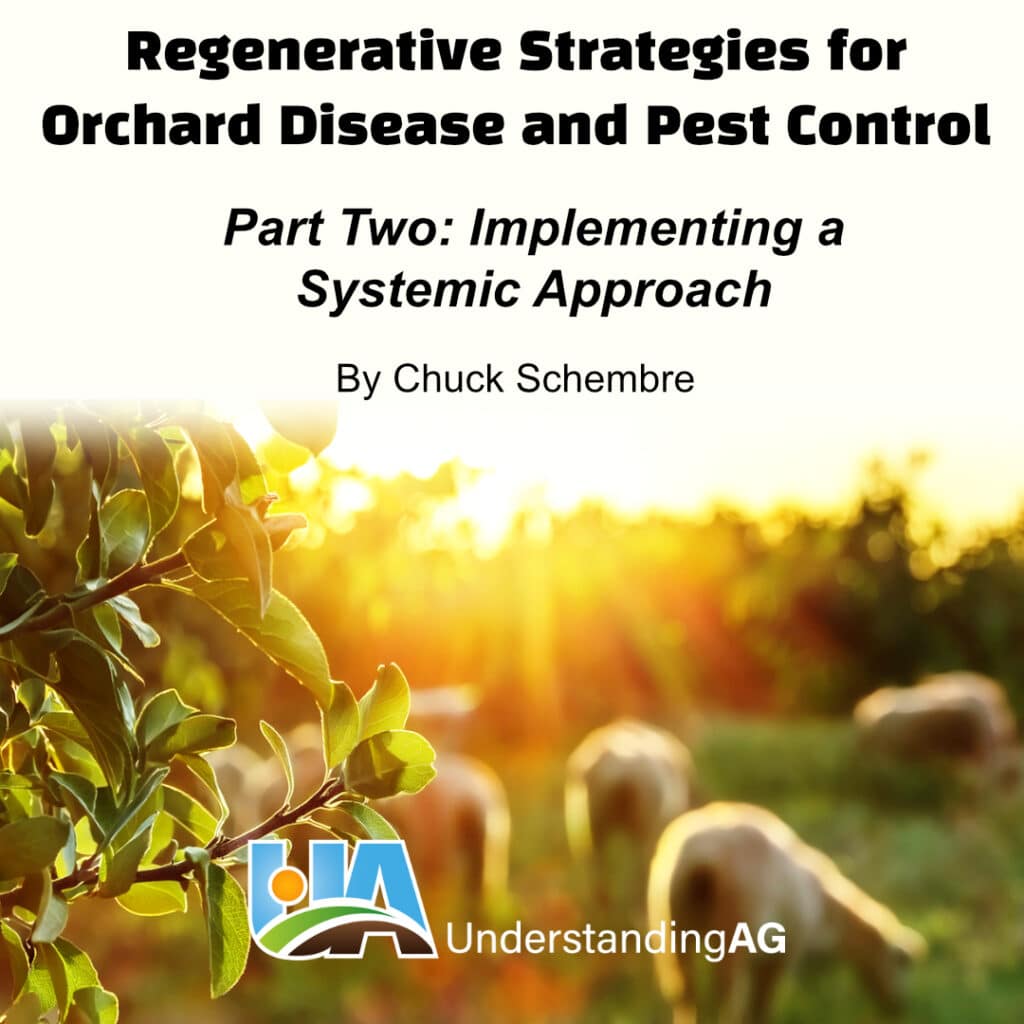 Regenerative Strategies for Orchard Disease and Pest Control

Part Two: Implementing a Systemic Approach

By Chuck Schembre

UA

UnderstandingAG